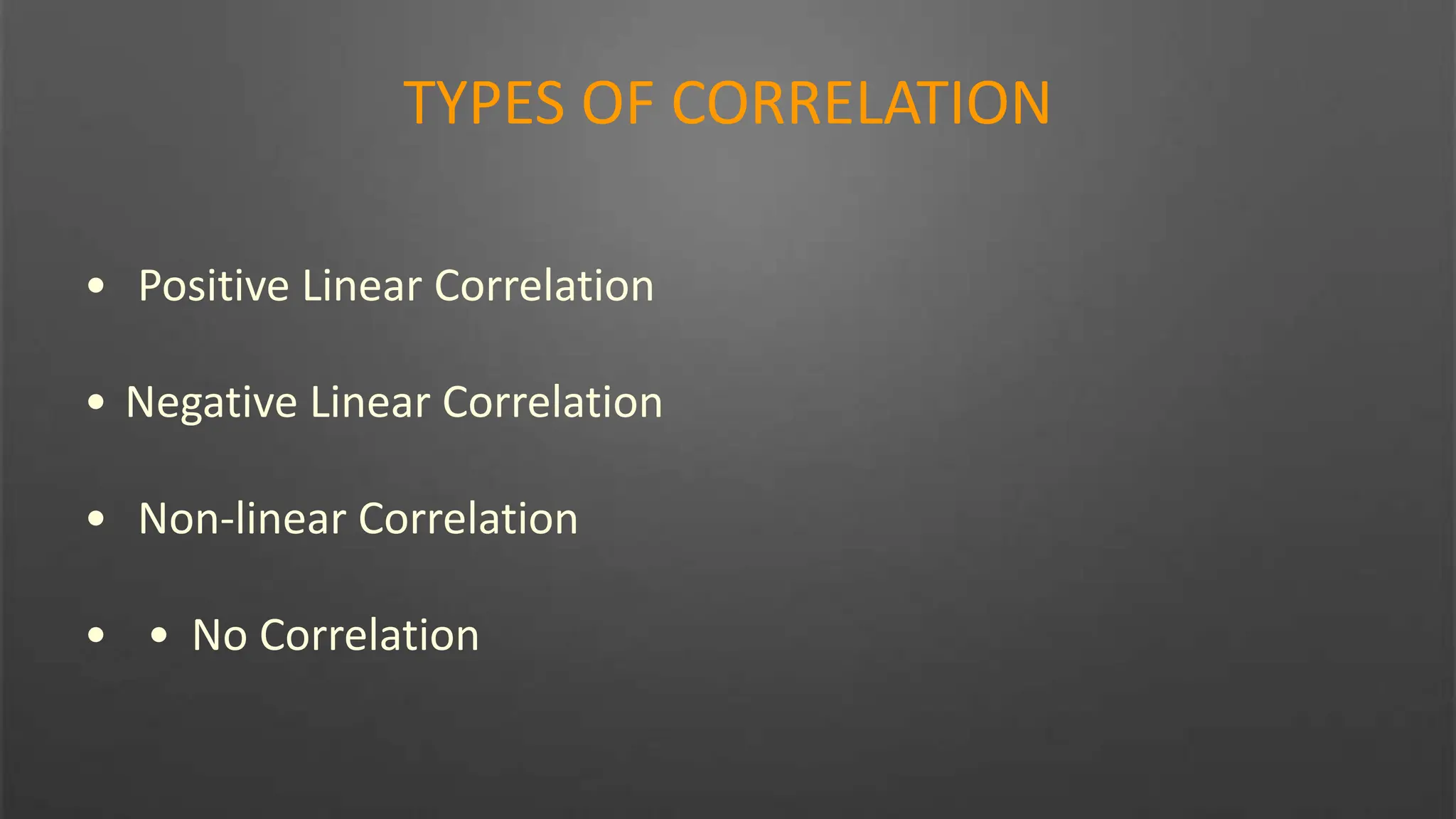 TYPES OF CORRELATION

• Positive Linear Correlation

• Negative Linear Correlation

• Non-linear Correlation

• • No Correlation